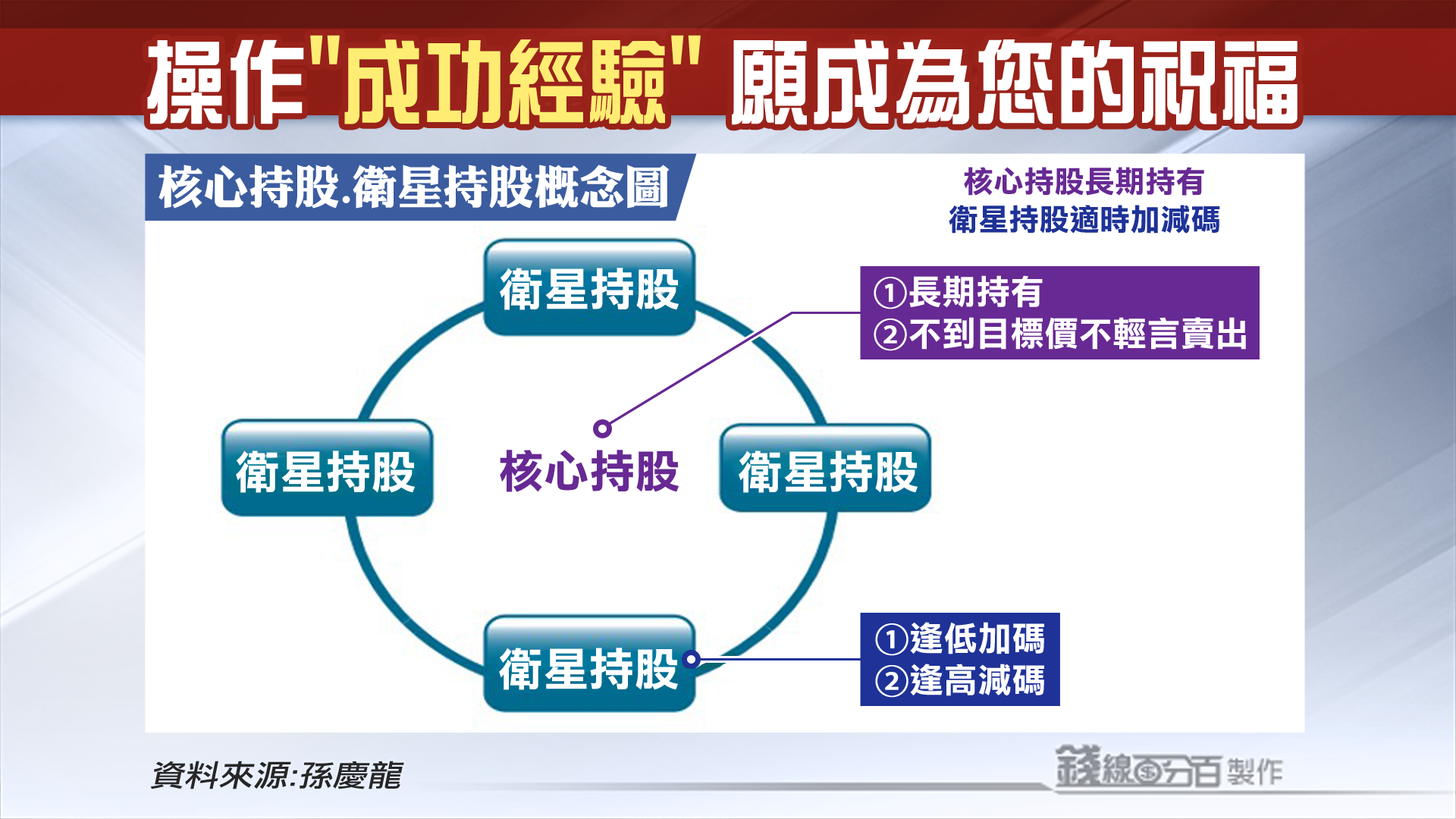 操作"成功經驗" 願成為您的祝福

核心持股.衛星持股概念圖

核心持股長期持有
衛星持股適時加減碼

衛星持股

①長期持有
②不到目標價不輕言賣出

衛星持股

核心持股

衛星持股

衛星持股

①逢低加碼
②逢高減碼

資料來源:孫慶龍

錢線百分百 製作